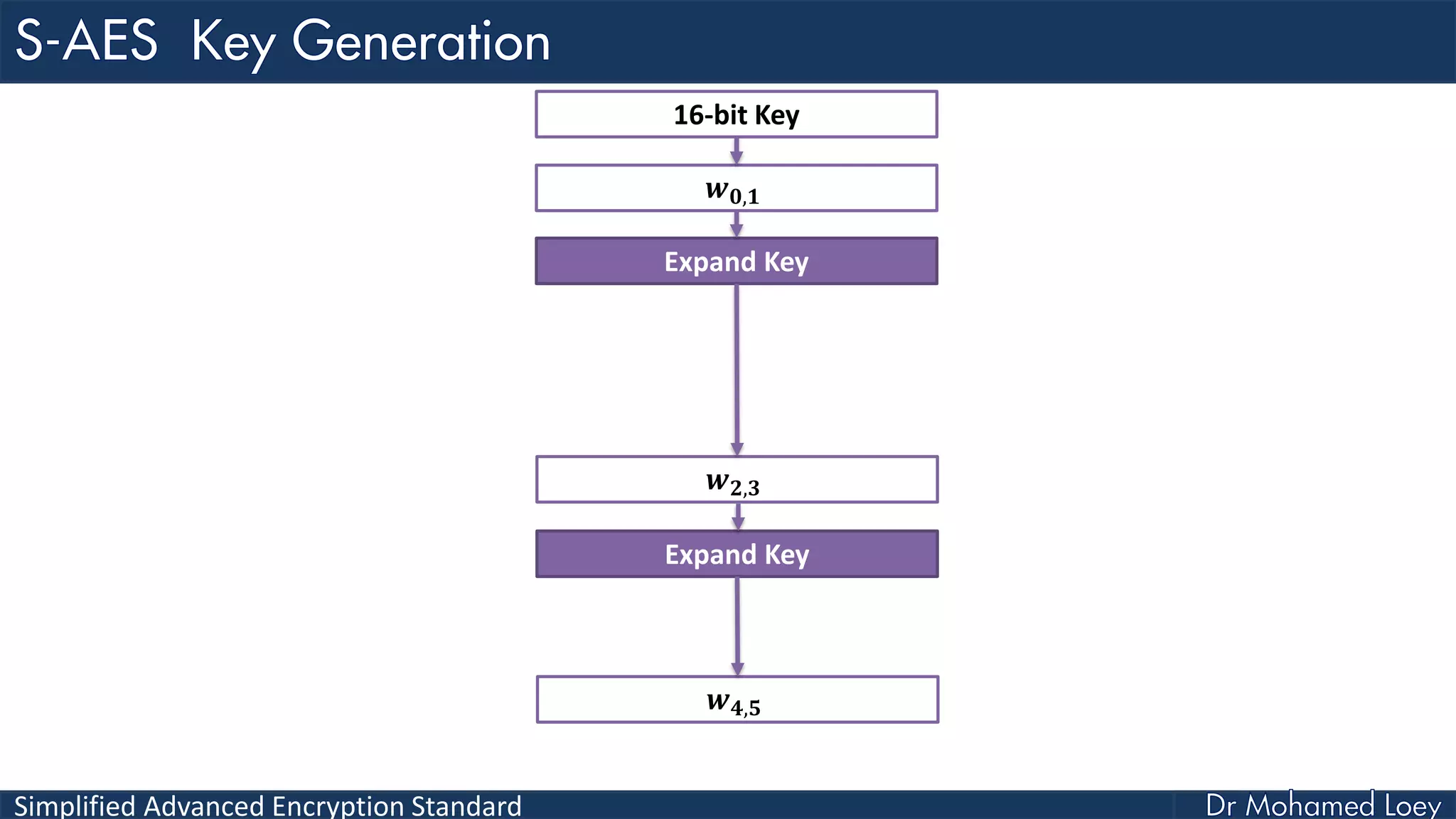 S-AES Key Generation

16-bit Key

$w_{0,1}$

Expand Key

$w_{2,3}$

Expand Key

$w_{4,5}$

Simplified Advanced Encryption Standard

Dr Mohamed Loey